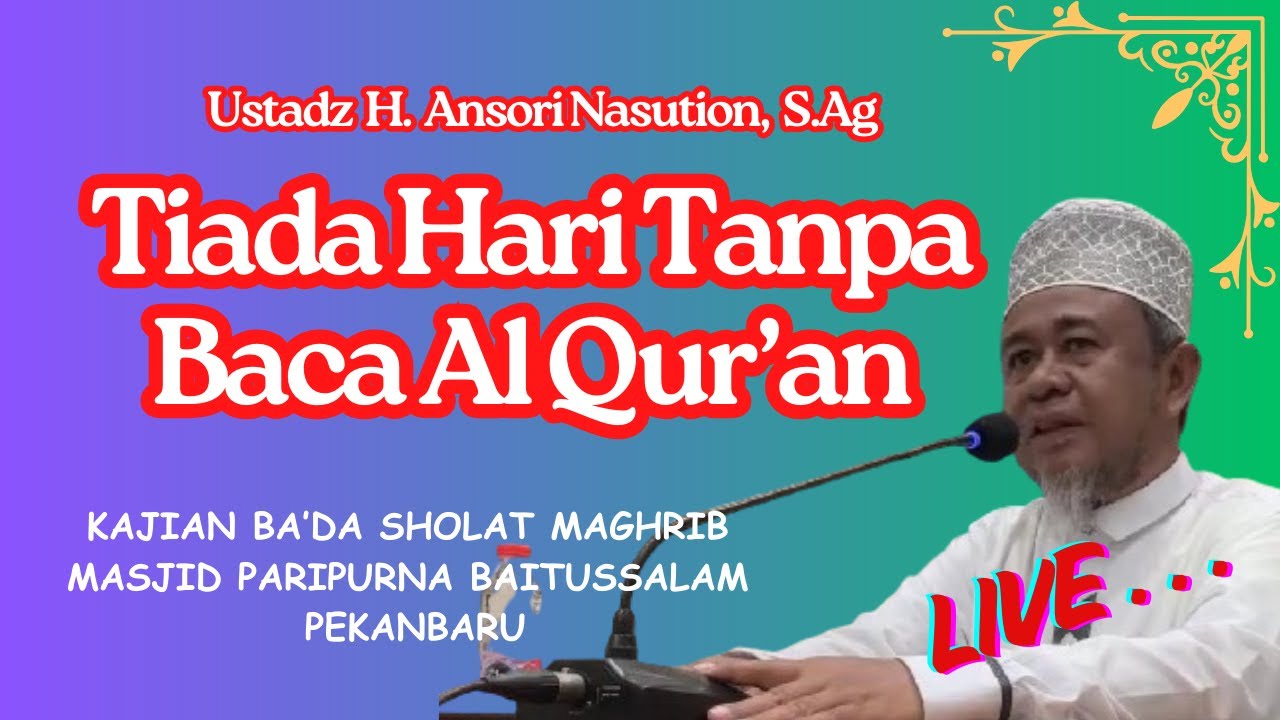 Ustadz H. Ansori Nasution, S.Ag

Tiada Hari Tanpa Baca Al Qur'an

KAJIAN BA'DA SHOLAT MAGHRIB
MASJID PARIPURNA BAITUSSALAM
PEKANBARU

LIVE . . .